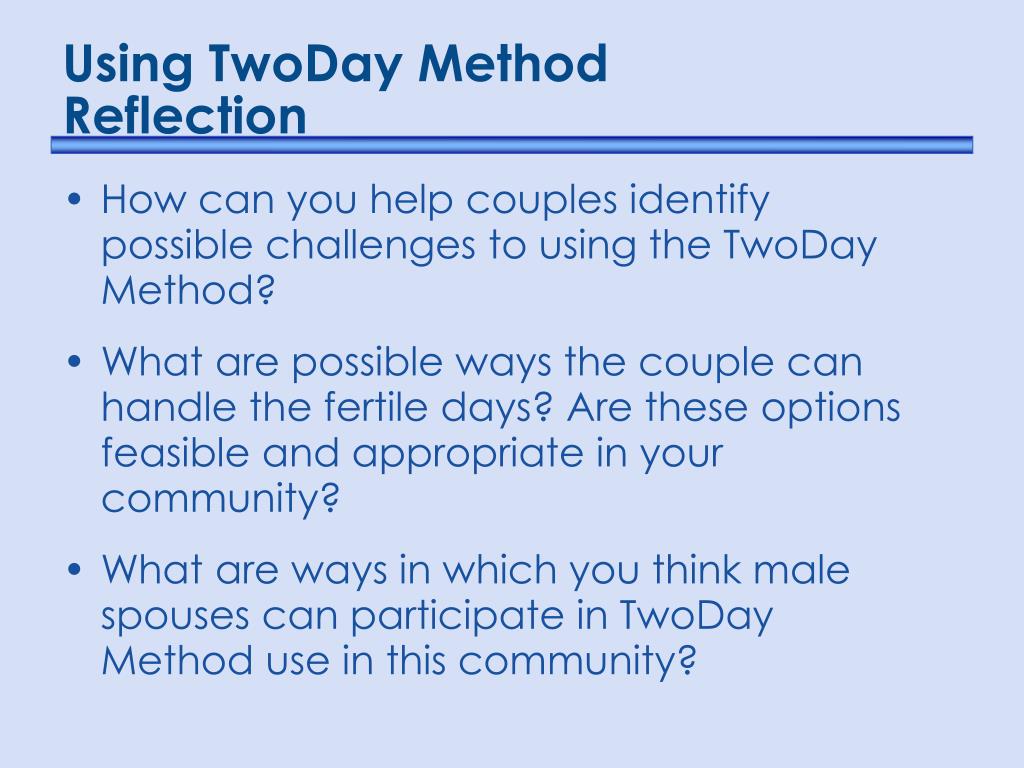 Using TwoDay Method Reflection

• How can you help couples identify possible challenges to using the TwoDay Method?

• What are possible ways the couple can handle the fertile days? Are these options feasible and appropriate in your community?

• What are ways in which you think male spouses can participate in TwoDay Method use in this community?